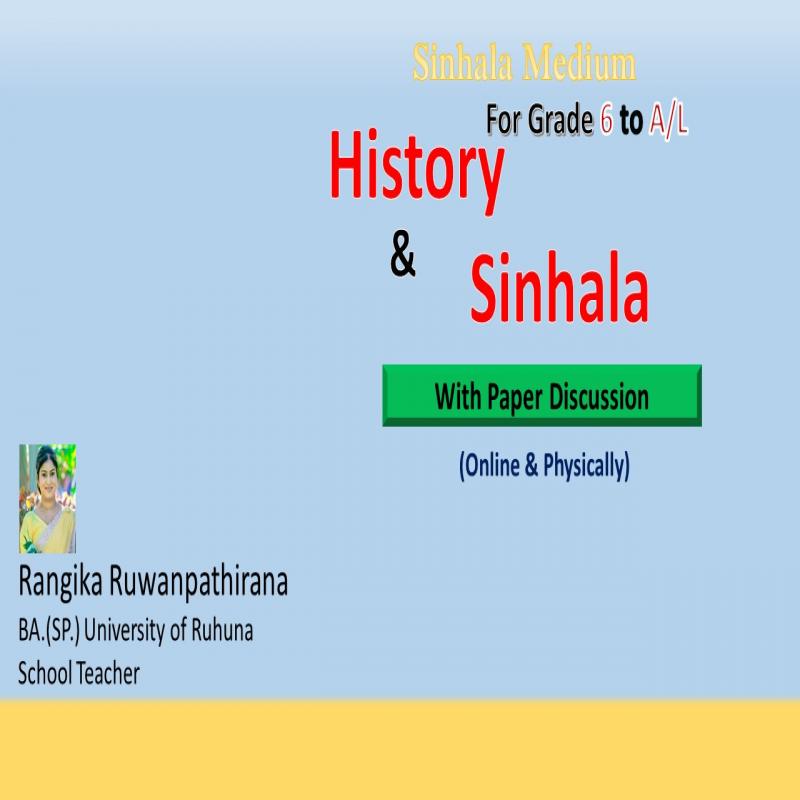 Sinhala Medium

For Grade 6 to A/L

History

&

Sinhala

With Paper Discussion

(Online & Physically)

Rangika Ruwanpathirana

BA.(SP.) University of Ruhuna

School Teacher